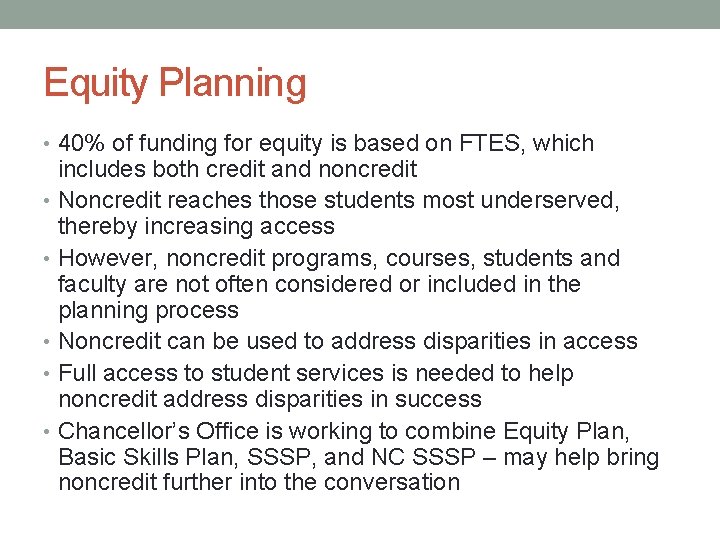 Equity Planning

• 40% of funding for equity is based on FTES, which includes both credit and noncredit
• Noncredit reaches those students most underserved, thereby increasing access
• However, noncredit programs, courses, students and faculty are not often considered or included in the planning process
• Noncredit can be used to address disparities in access
• Full access to student services is needed to help noncredit address disparities in success
• Chancellor's Office is working to combine Equity Plan, Basic Skills Plan, SSSP, and NC SSSP – may help bring noncredit further into the conversation